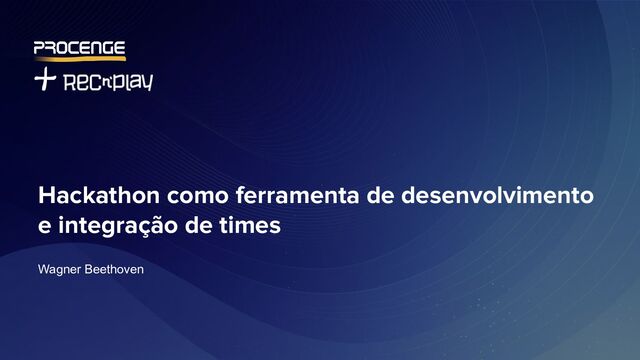 PROCENGE
+ REC'n'PLAY

Hackathon como ferramenta de desenvolvimento e integração de times

Wagner Beethoven